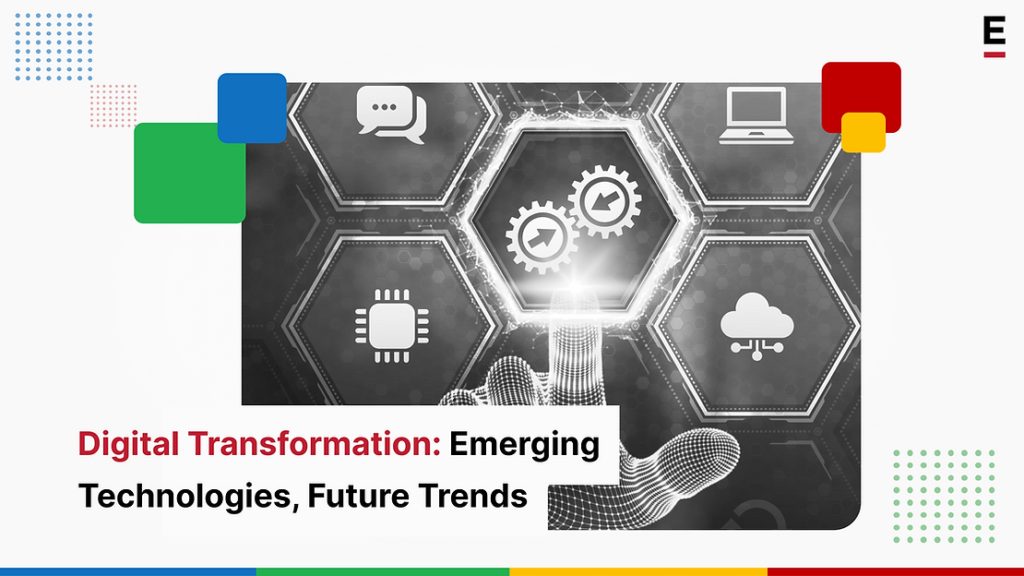 E

Digital Transformation: Emerging Technologies, Future Trends